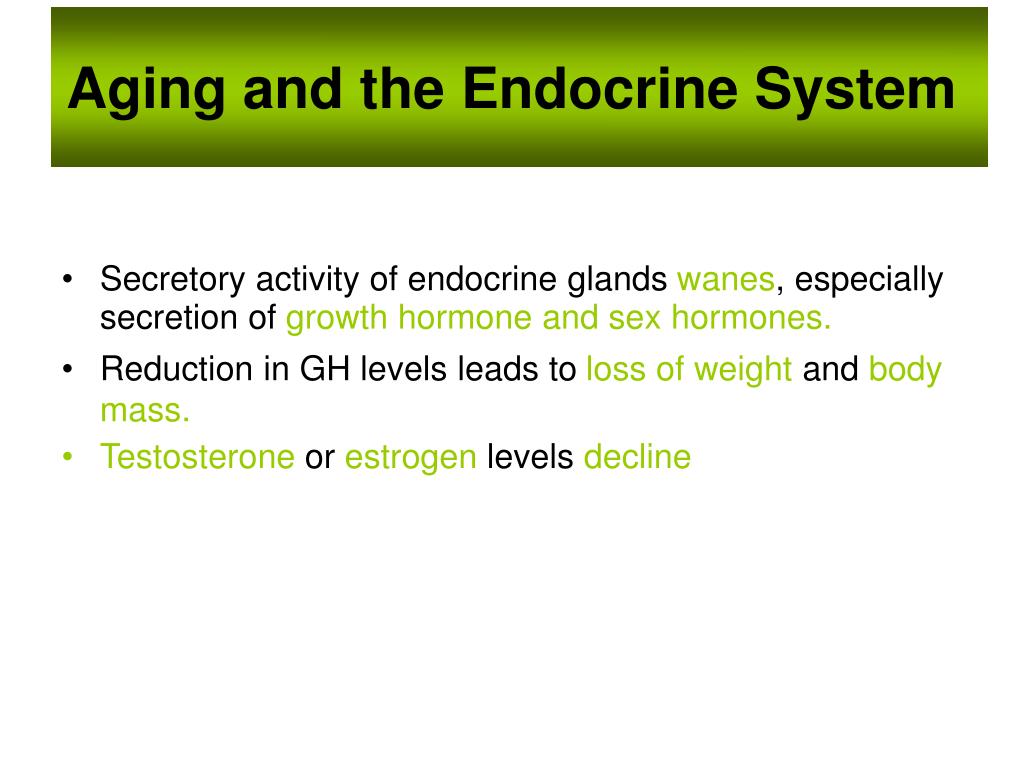 Aging and the Endocrine System

• Secretory activity of endocrine glands wanes, especially secretion of growth hormone and sex hormones.
• Reduction in GH levels leads to loss of weight and body mass.
• Testosterone or estrogen levels decline